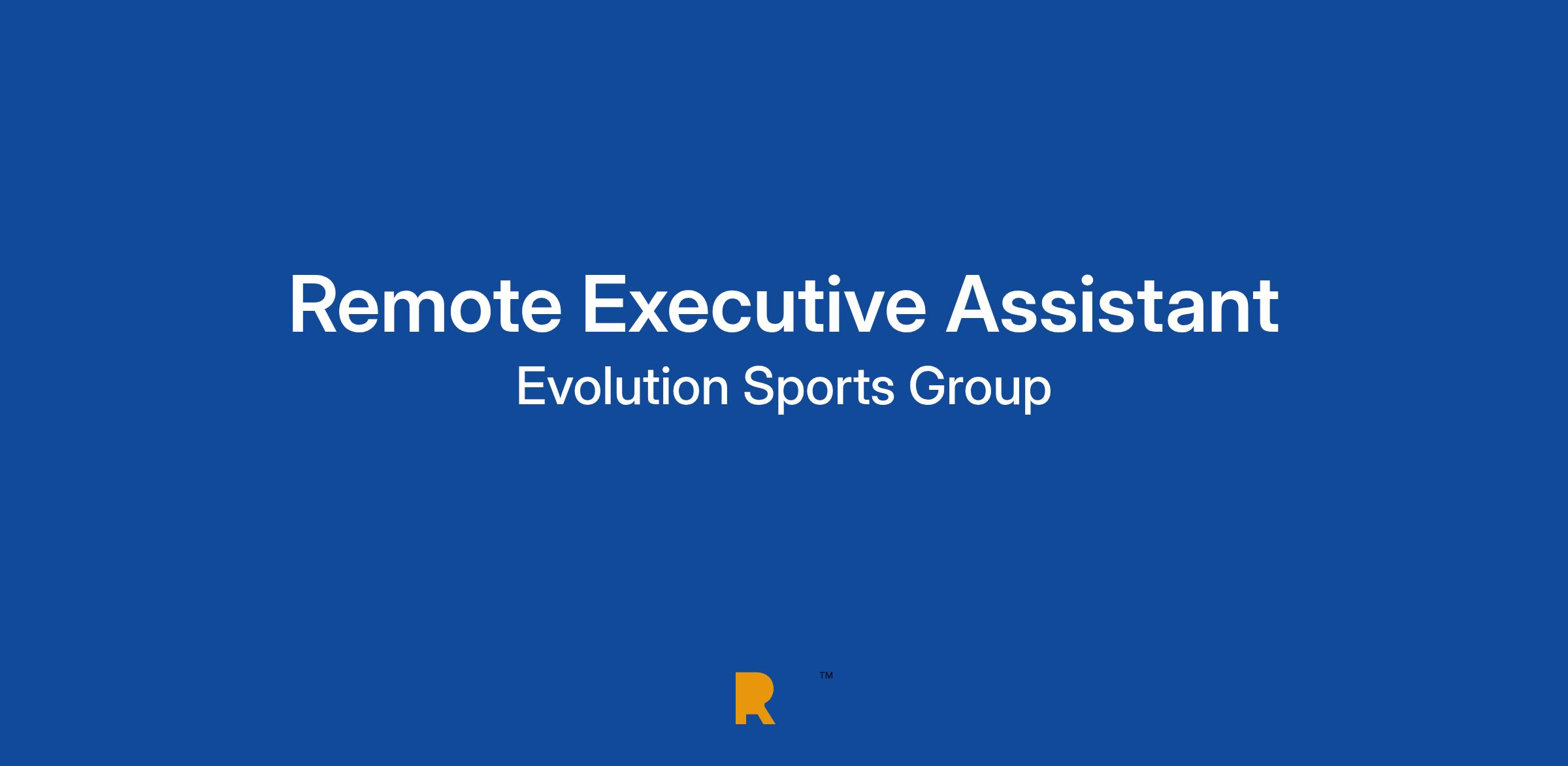 Remote Executive Assistant
Evolution Sports Group

R ™